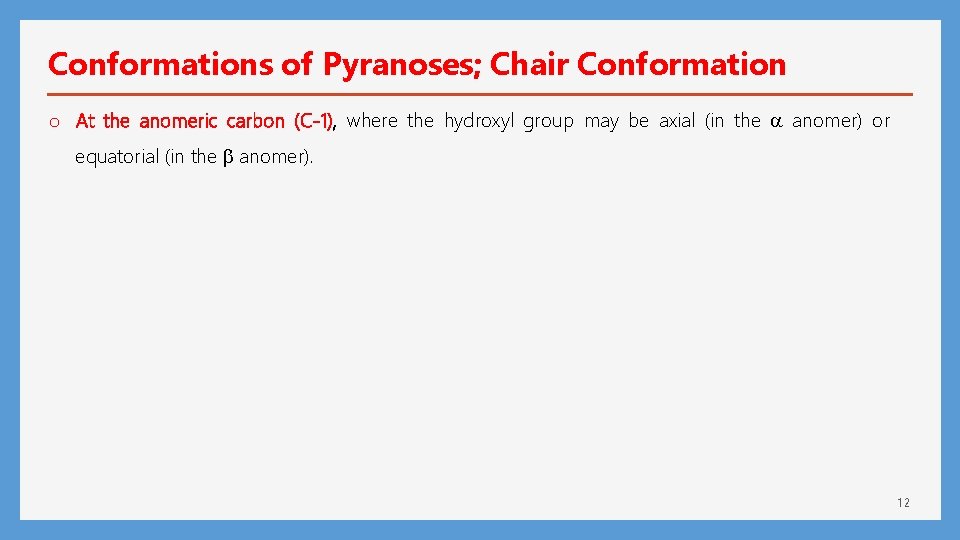 Conformations of Pyranoses; Chair Conformation

o At the anomeric carbon (C-1), where the hydroxyl group may be axial (in the α anomer) or equatorial (in the β anomer).

12